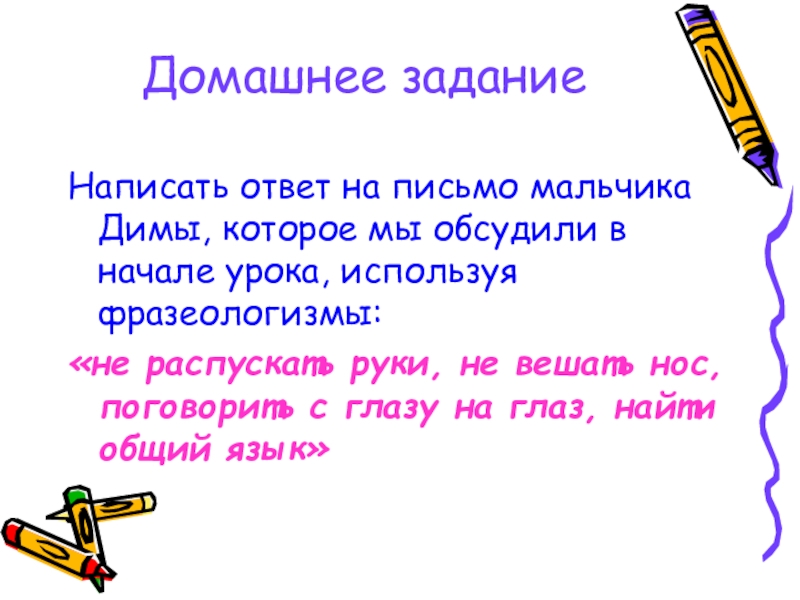 Домашнее задание

Написать ответ на письмо мальчика Димы, которое мы обсудили в начале урока, используя фразеологизмы:

«не распускать руки, не вешать нос, поговорить с глазу на глаз, найти общий язык»